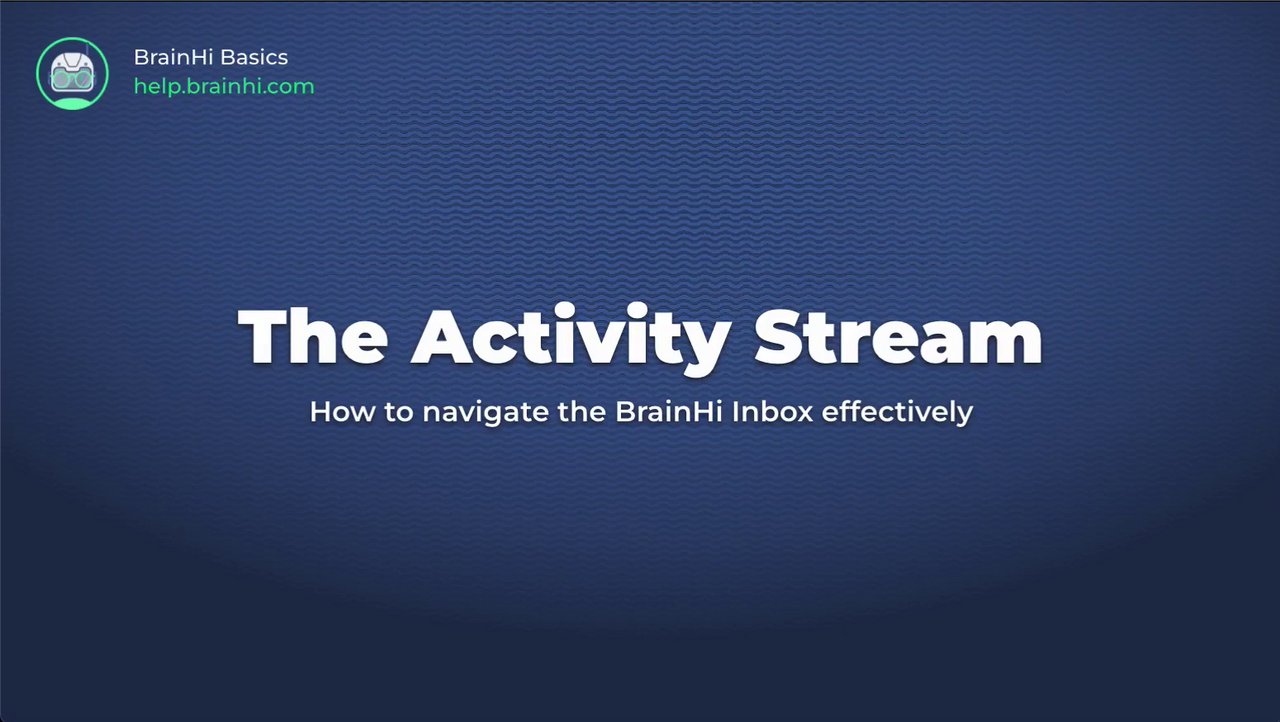 BrainHi Basics
help.brainhi.com

The Activity Stream

How to navigate the BrainHi Inbox effectively